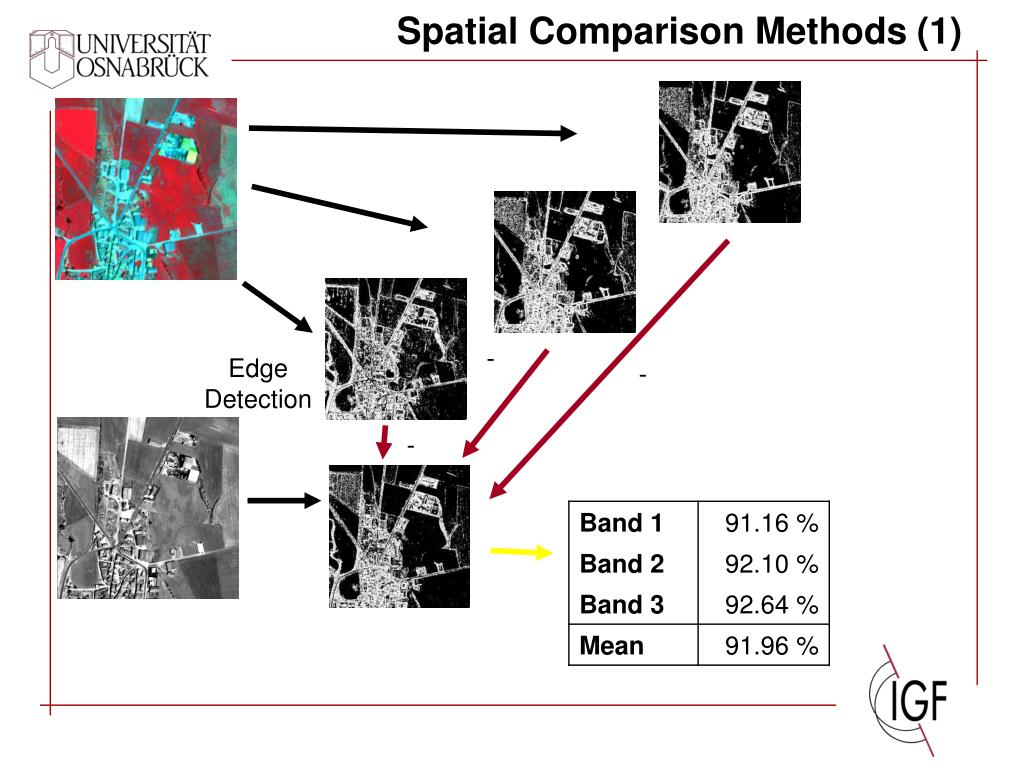 UNIVERSITÄT OSNABRÜCK

Spatial Comparison Methods (1)

Edge Detection

-

-

-

| Band 1 | 91.16 % |
|---|---|
| Band 2 | 92.10 % |
| Band 3 | 92.64 % |
| Mean | 91.96 % |

IGF